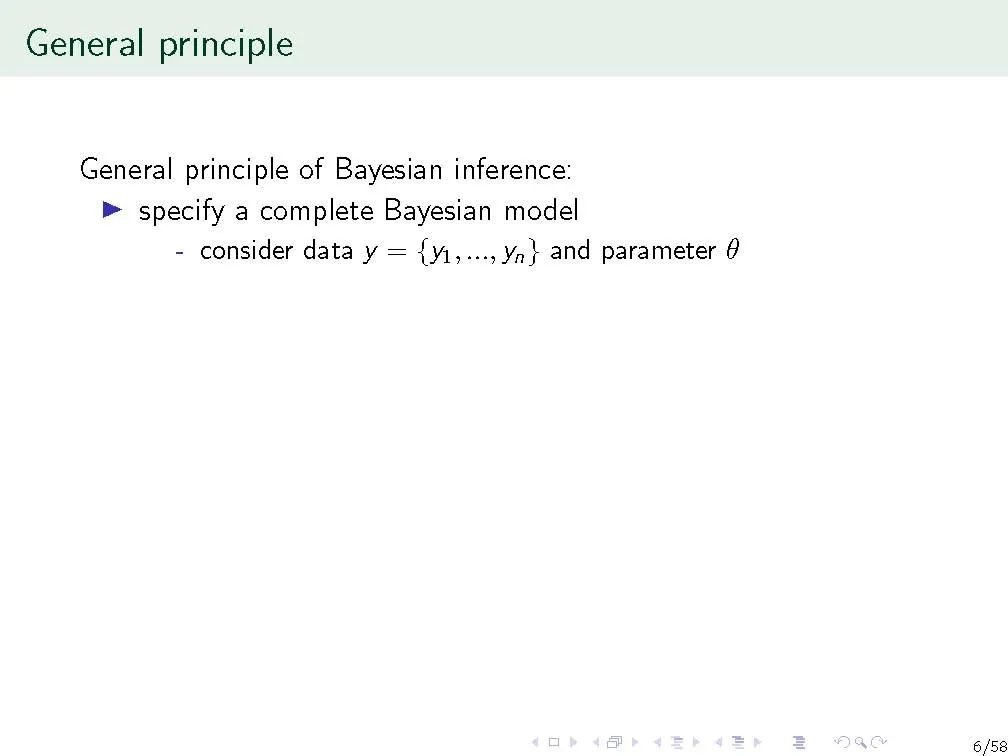 General principle

General principle of Bayesian inference:

▶ specify a complete Bayesian model

- consider data $y = \{y_1, ..., y_n\}$ and parameter $\theta$

6/58